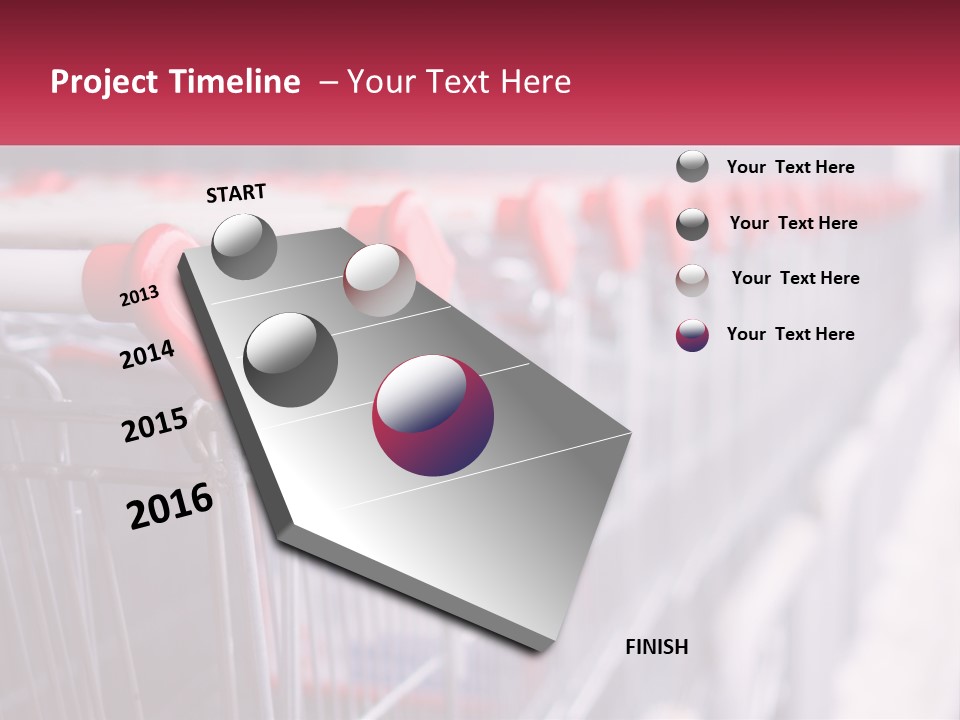 Project Timeline – Your Text Here

START

2013

2014

2015

2016

FINISH

Your Text Here

Your Text Here

Your Text Here

Your Text Here